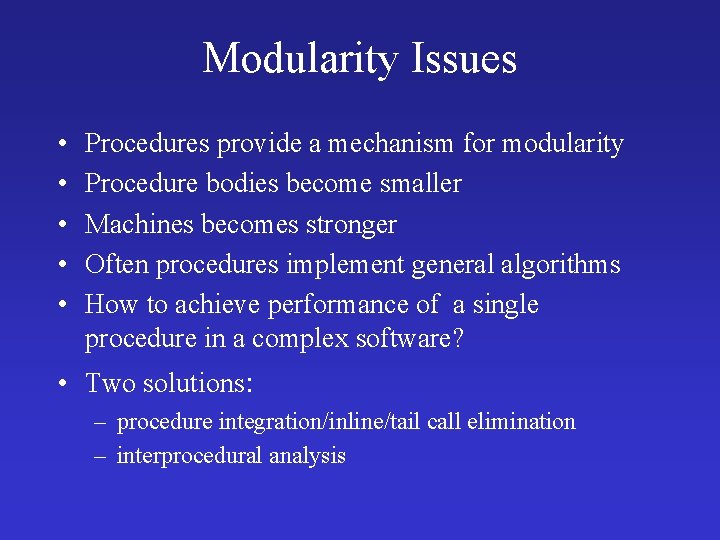 Modularity Issues

• Procedures provide a mechanism for modularity
• Procedure bodies become smaller
• Machines becomes stronger
• Often procedures implement general algorithms
• How to achieve performance of a single procedure in a complex software?
• Two solutions:
– procedure integration/inline/tail call elimination
– interprocedural analysis